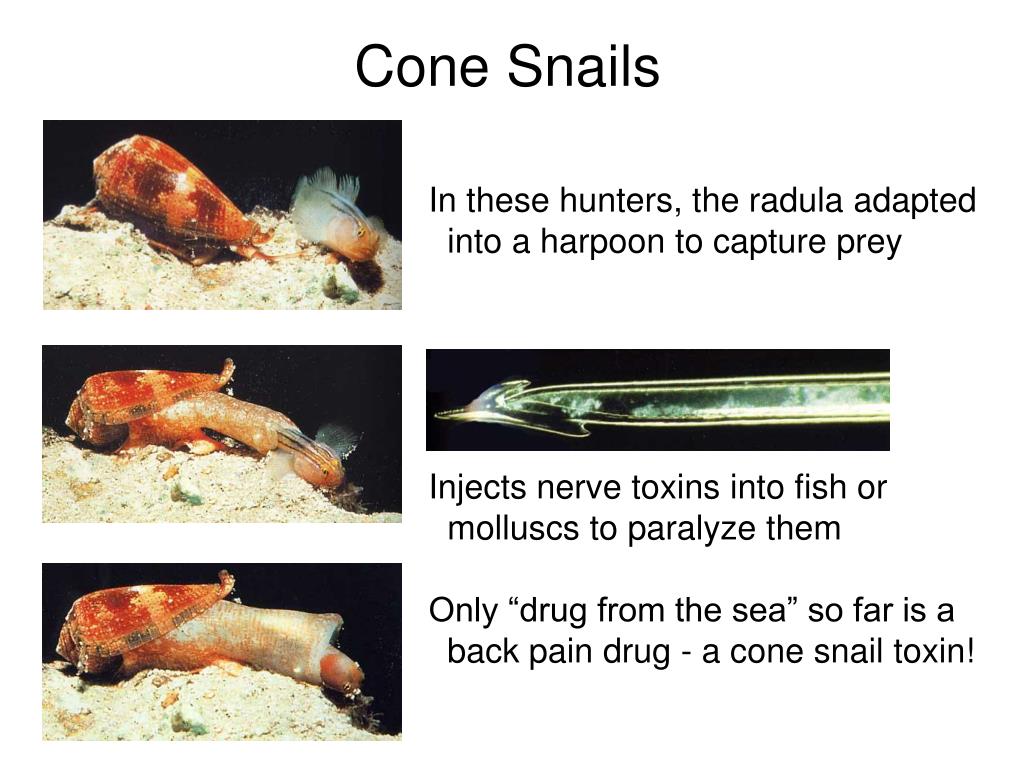 Cone Snails

In these hunters, the radula adapted into a harpoon to capture prey

Injects nerve toxins into fish or molluscs to paralyze them

Only “drug from the sea” so far is a back pain drug - a cone snail toxin!